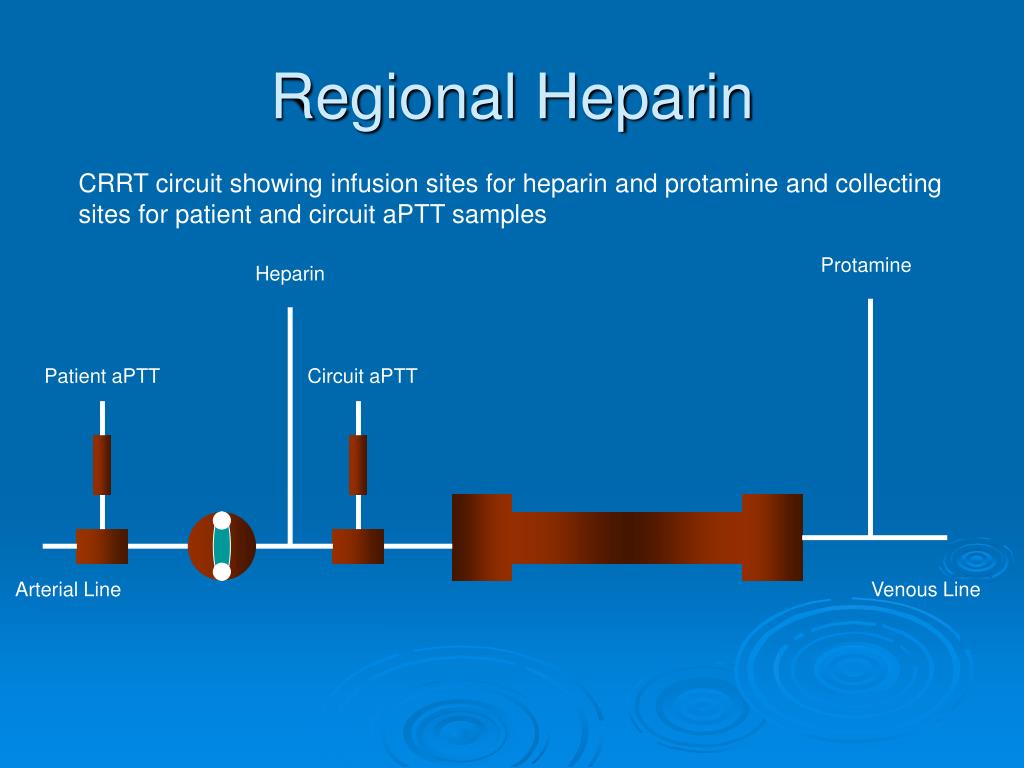 Regional Heparin

CRRT circuit showing infusion sites for heparin and protamine and collecting sites for patient and circuit aPTT samples

Heparin

Protamine

Patient aPTT

Circuit aPTT

Arterial Line

Venous Line